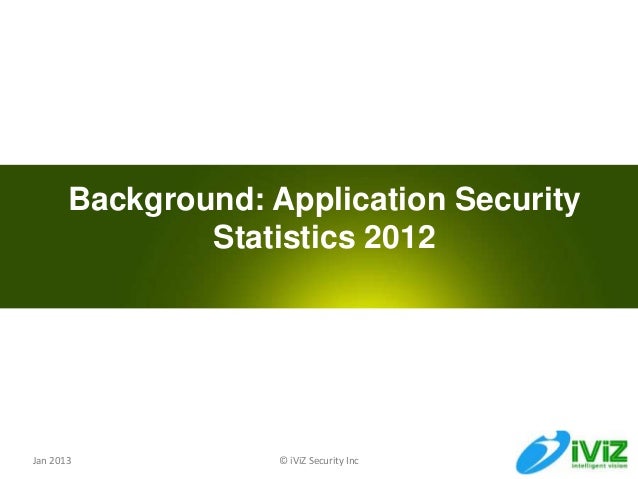 Background: Application Security Statistics 2012

Jan 2013

© iViZ Security Inc

iViZ
intelligent vision